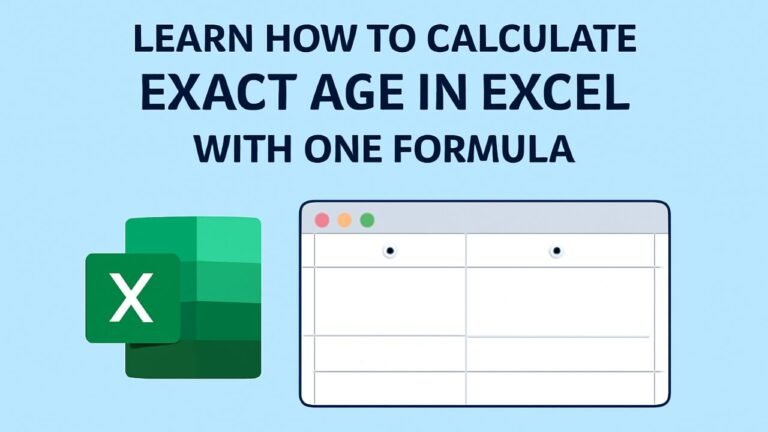 LEARN HOW TO CALCULATE
EXACT AGE IN EXCEL
WITH ONE FORMULA

X